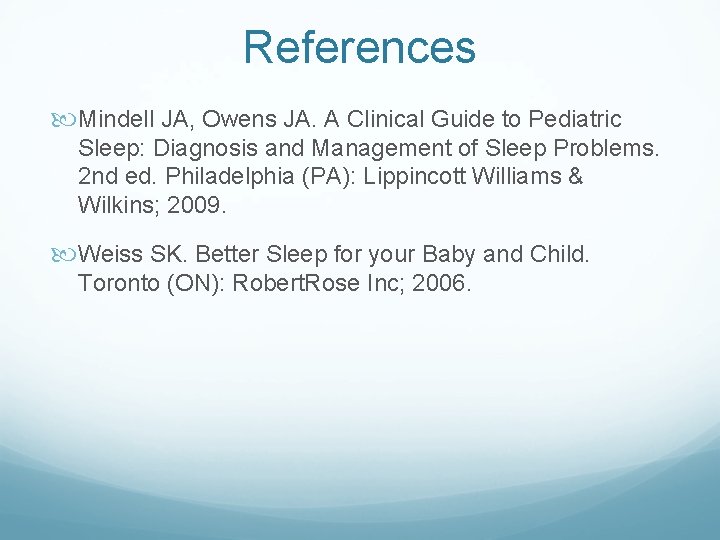 References

Mindell JA, Owens JA. A Clinical Guide to Pediatric Sleep: Diagnosis and Management of Sleep Problems. 2nd ed. Philadelphia (PA): Lippincott Williams & Wilkins; 2009.

Weiss SK. Better Sleep for your Baby and Child. Toronto (ON): RobertRose Inc; 2006.